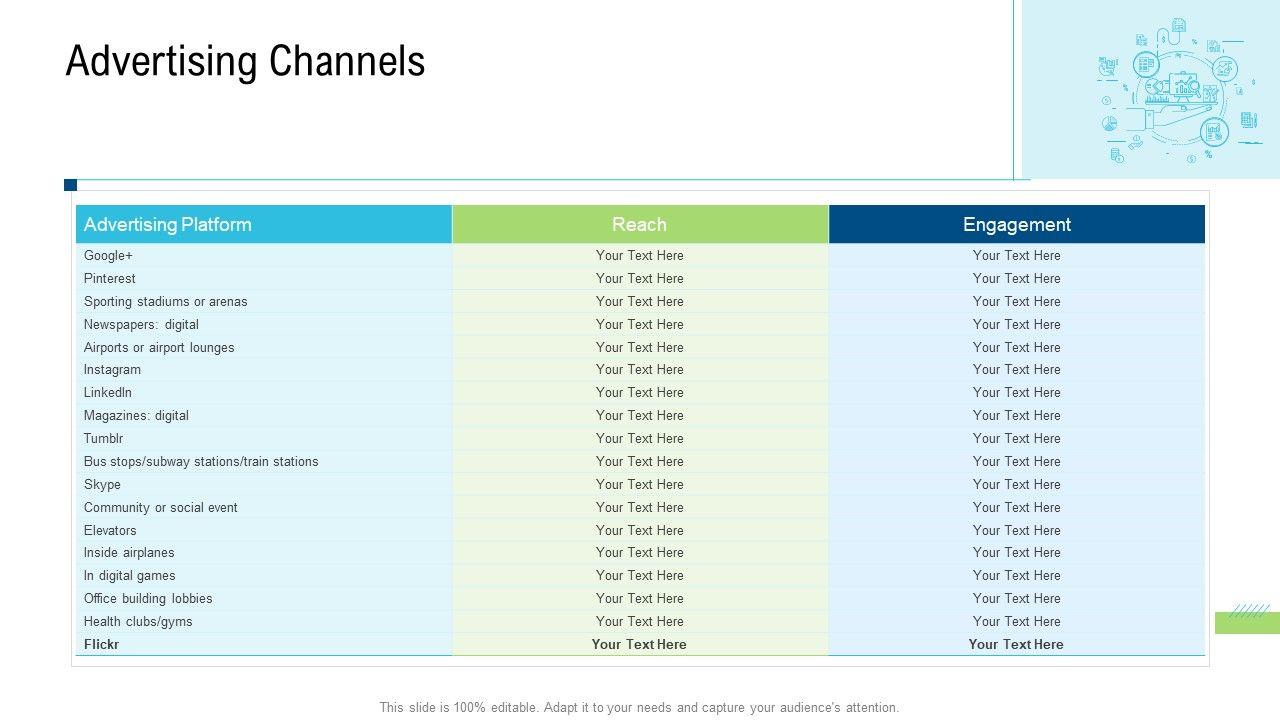 Advertising Channels

| Advertising Platform | Reach | Engagement |
|---|---|---|
| Google+ | Your Text Here | Your Text Here |
| Pinterest | Your Text Here | Your Text Here |
| Sporting stadiums or arenas | Your Text Here | Your Text Here |
| Newspapers: digital | Your Text Here | Your Text Here |
| Airports or airport lounges | Your Text Here | Your Text Here |
| Instagram | Your Text Here | Your Text Here |
| LinkedIn | Your Text Here | Your Text Here |
| Magazines: digital | Your Text Here | Your Text Here |
| Tumblr | Your Text Here | Your Text Here |
| Bus stops/subway stations/train stations | Your Text Here | Your Text Here |
| Skype | Your Text Here | Your Text Here |
| Community or social event | Your Text Here | Your Text Here |
| Elevators | Your Text Here | Your Text Here |
| Inside airplanes | Your Text Here | Your Text Here |
| In digital games | Your Text Here | Your Text Here |
| Office building lobbies | Your Text Here | Your Text Here |
| Health clubs/gyms | Your Text Here | Your Text Here |
| Flickr | Your Text Here | Your Text Here |

This slide is 100% editable. Adapt it to your needs and capture your audience's attention.